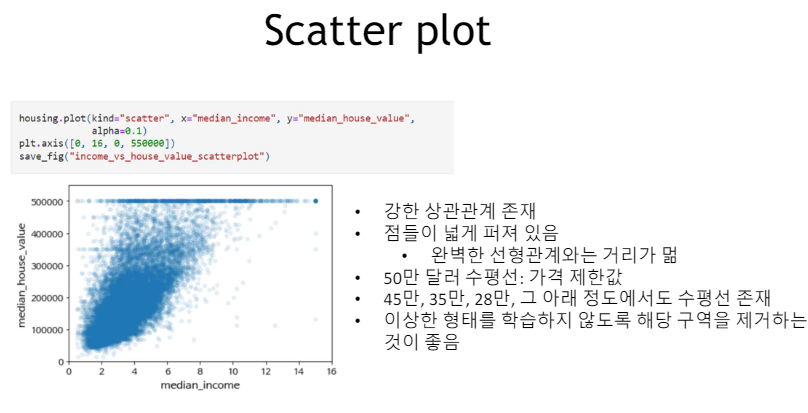 Scatter plot

housing.plot(kind="scatter", x="median_income", y="median_house_value",
             alpha=0.1)
plt.axis([0, 16, 0, 550000])
save_fig("income_vs_house_value_scatterplot")

500000
400000
300000
200000
100000
0
median_house_value
0 2 4 6 8 10 12 14 16
median_income

• 강한 상관관계 존재
• 점들이 넓게 퍼져 있음
  • 완벽한 선형관계와는 거리가 멂
• 50만 달러 수평선: 가격 제한값
• 45만, 35만, 28만, 그 아래 정도에서도 수평선 존재
• 이상한 형태를 학습하지 않도록 해당 구역을 제거하는 것이 좋음